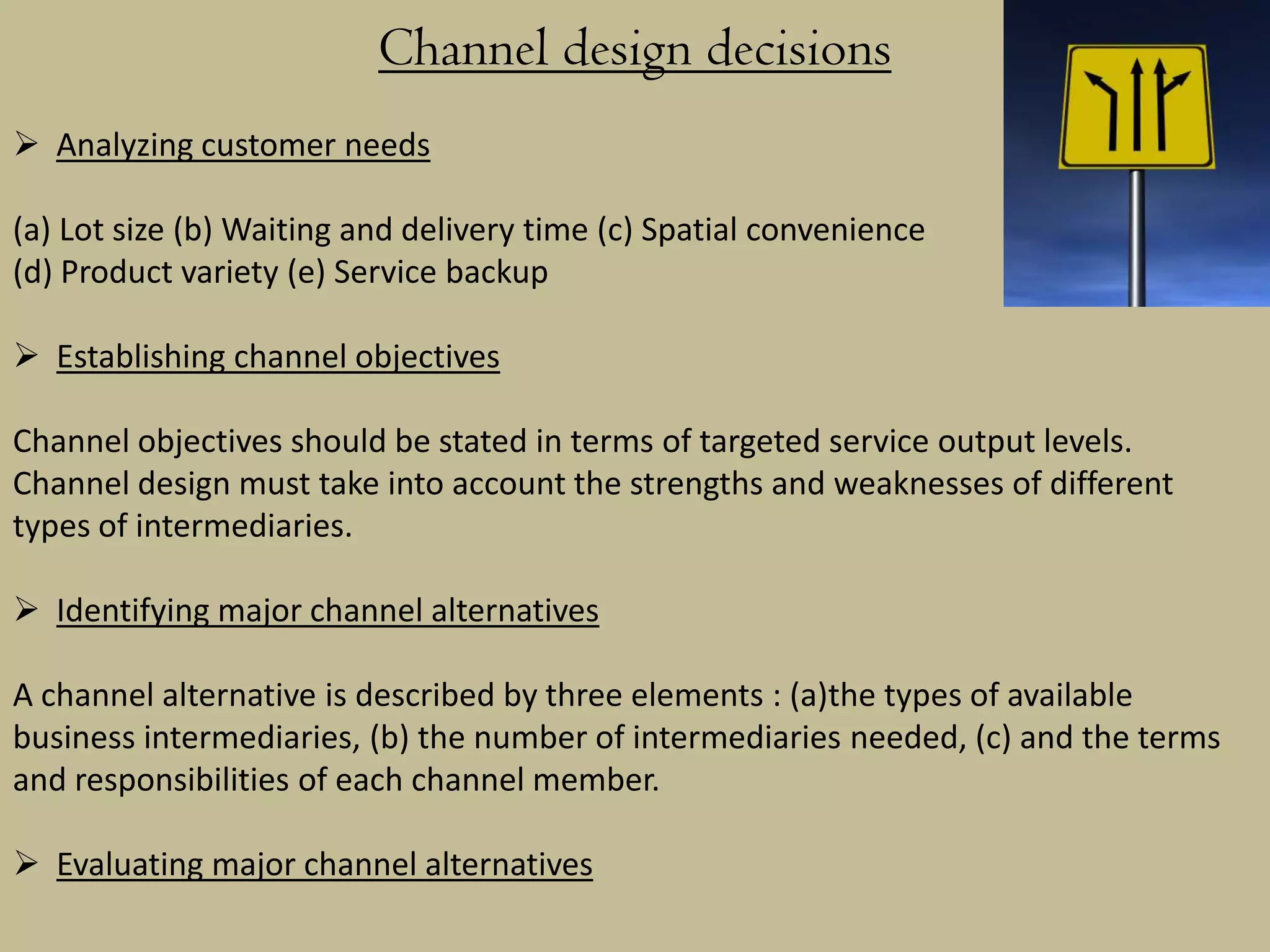 Channel design decisions

➢ Analyzing customer needs

(a) Lot size (b) Waiting and delivery time (c) Spatial convenience
(d) Product variety (e) Service backup

➢ Establishing channel objectives

Channel objectives should be stated in terms of targeted service output levels. Channel design must take into account the strengths and weaknesses of different types of intermediaries.

➢ Identifying major channel alternatives

A channel alternative is described by three elements : (a)the types of available business intermediaries, (b) the number of intermediaries needed, (c) and the terms and responsibilities of each channel member.

➢ Evaluating major channel alternatives